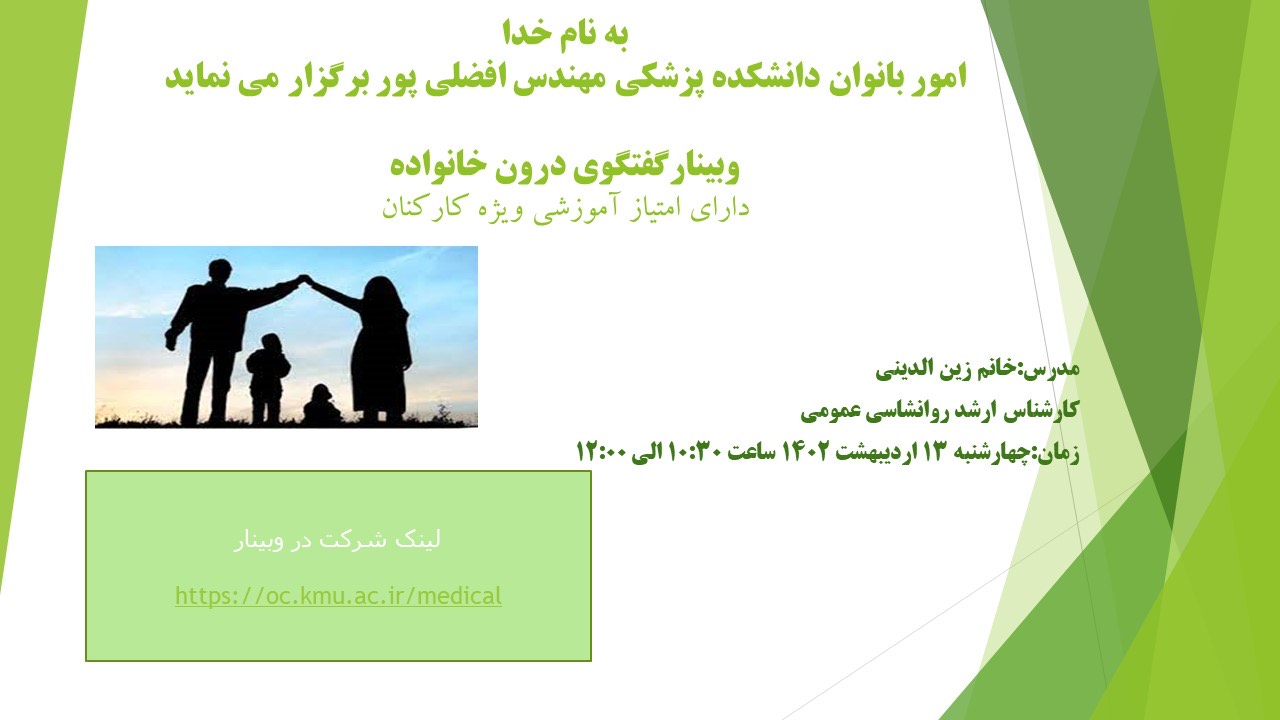 به نام خدا
امور بانوان دانشکده پزشکی مهندس افضلی پور برگزار می نماید

وبینار گفتگوی درون خانواده
دارای امتیاز آموزشی ویژه کارکنان

مدرس:خانم زین الدینی
کارشناس ارشد روانشاسی عمومی
زمان:چهارشنبه ۱۳ اردیبهشت ۱۴۰۲ ساعت ۱۰:۳۰ الی ۱۲:۰۰

لینک شرکت در وبینار

https://oc.kmu.ac.ir/medical